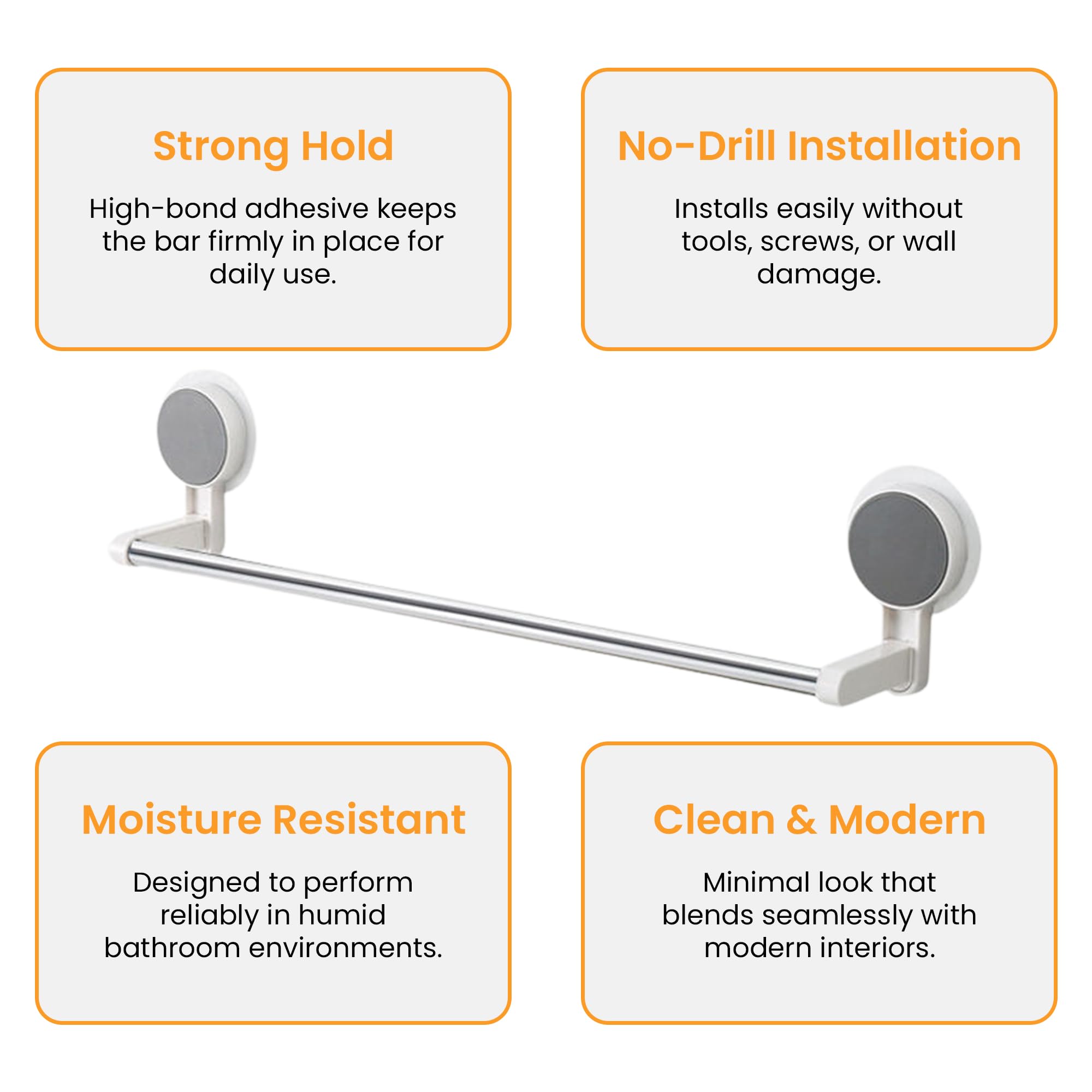 Strong Hold

High-bond adhesive keeps the bar firmly in place for daily use.

No-Drill Installation

Installs easily without tools, screws, or wall damage.

Moisture Resistant

Designed to perform reliably in humid bathroom environments.

Clean & Modern

Minimal look that blends seamlessly with modern interiors.